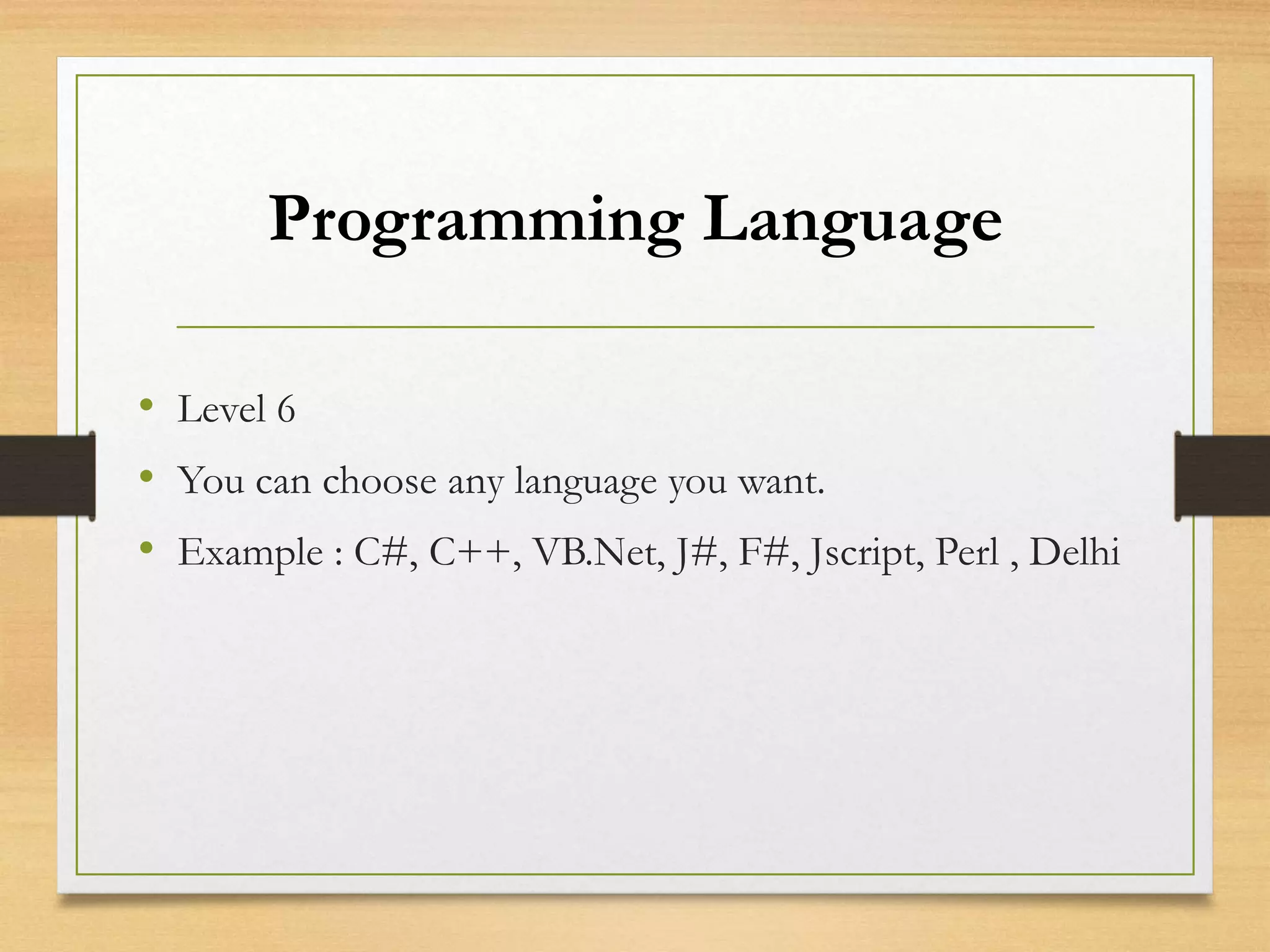 Programming Language

• Level 6
• You can choose any language you want.
• Example : C#, C++, VB.Net, J#, F#, Jscript, Perl , Delhi